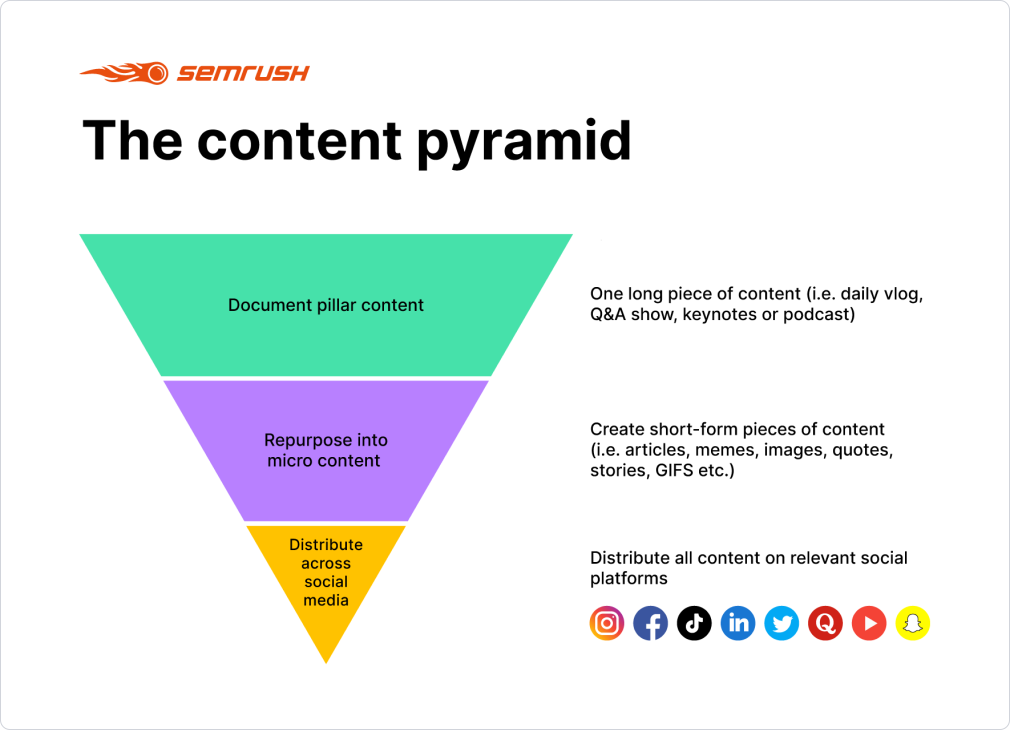 SEMRUSH

The content pyramid

Document pillar content

One long piece of content (i.e. daily vlog, Q&A show, keynotes or podcast)

Repurpose into micro content

Create short-form pieces of content (i.e. articles, memes, images, quotes, stories, GIFS etc.)

Distribute across social media

Distribute all content on relevant social platforms

in

Q